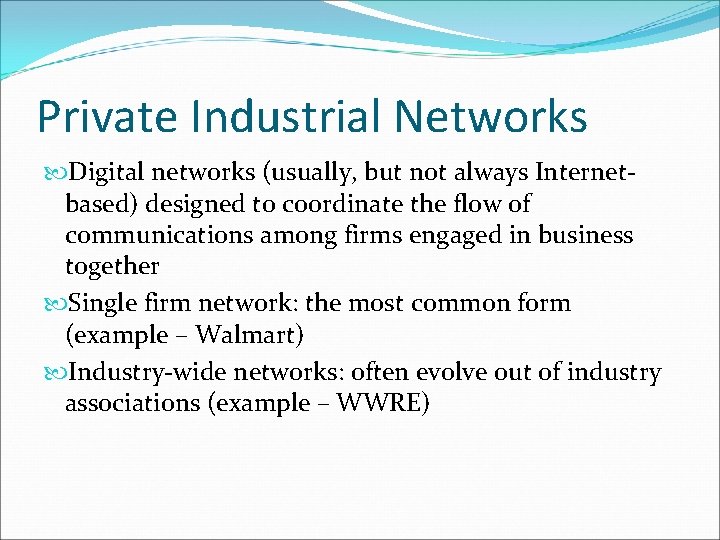 Private Industrial Networks

Digital networks (usually, but not always Internet-based) designed to coordinate the flow of communications among firms engaged in business together

Single firm network: the most common form (example – Walmart)

Industry-wide networks: often evolve out of industry associations (example – WWRE)